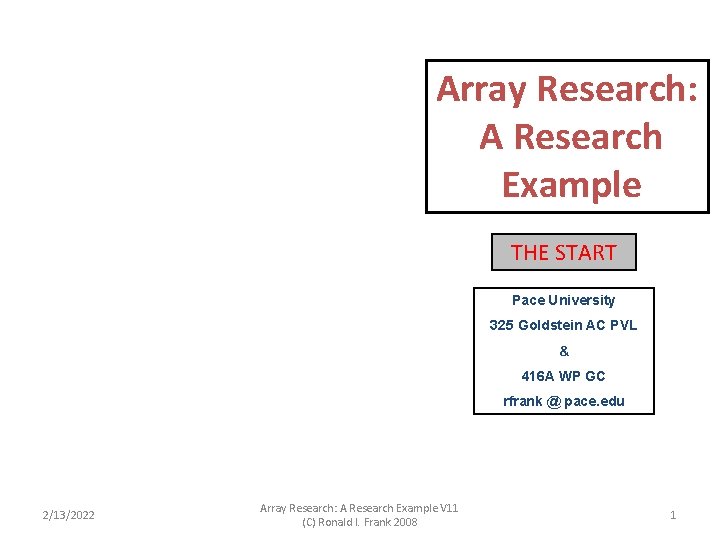 Array Research: A Research Example

THE START

Pace University

325 Goldstein AC PVL

&

416A WP GC

rfrank @ pace.edu

2/13/2022

Array Research: A Research Example V11
(C) Ronald I. Frank 2008

1